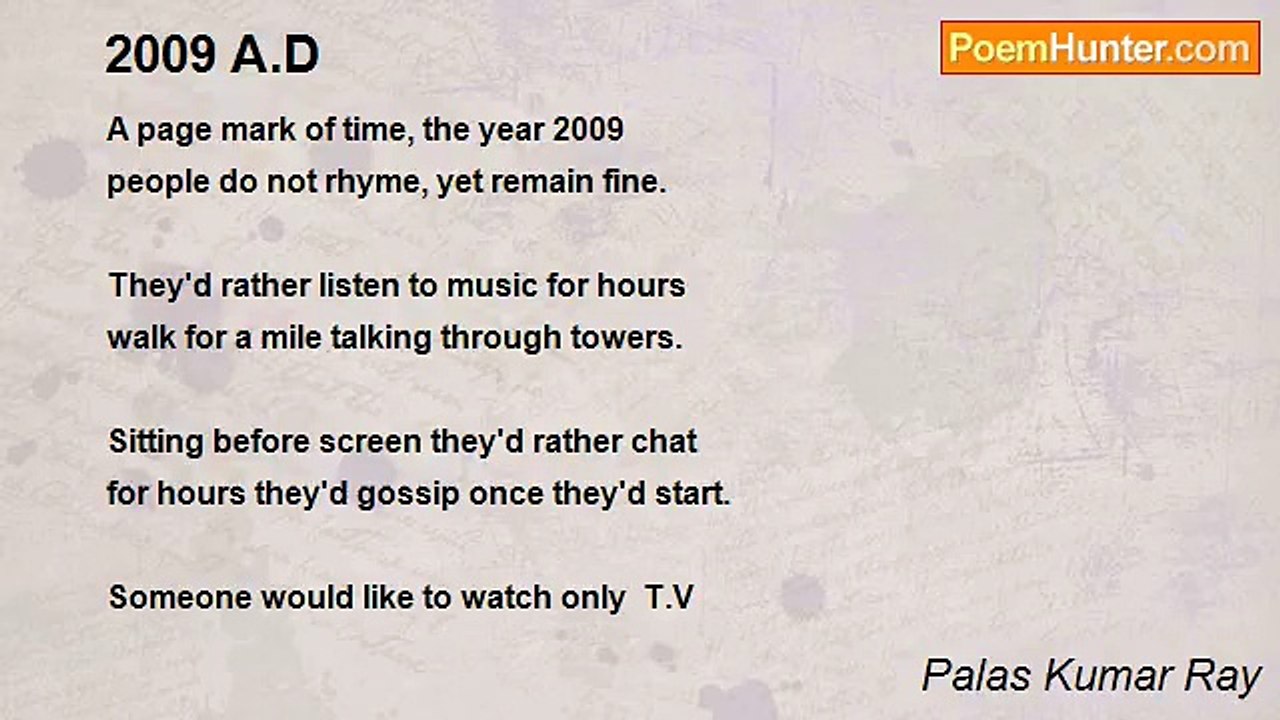 2009 A.D

PoemHunter.com

A page mark of time, the year 2009
people do not rhyme, yet remain fine.

They'd rather listen to music for hours
walk for a mile talking through towers.

Sitting before screen they'd rather chat
for hours they'd gossip once they'd start.

Someone would like to watch only T.V

Palas Kumar Ray